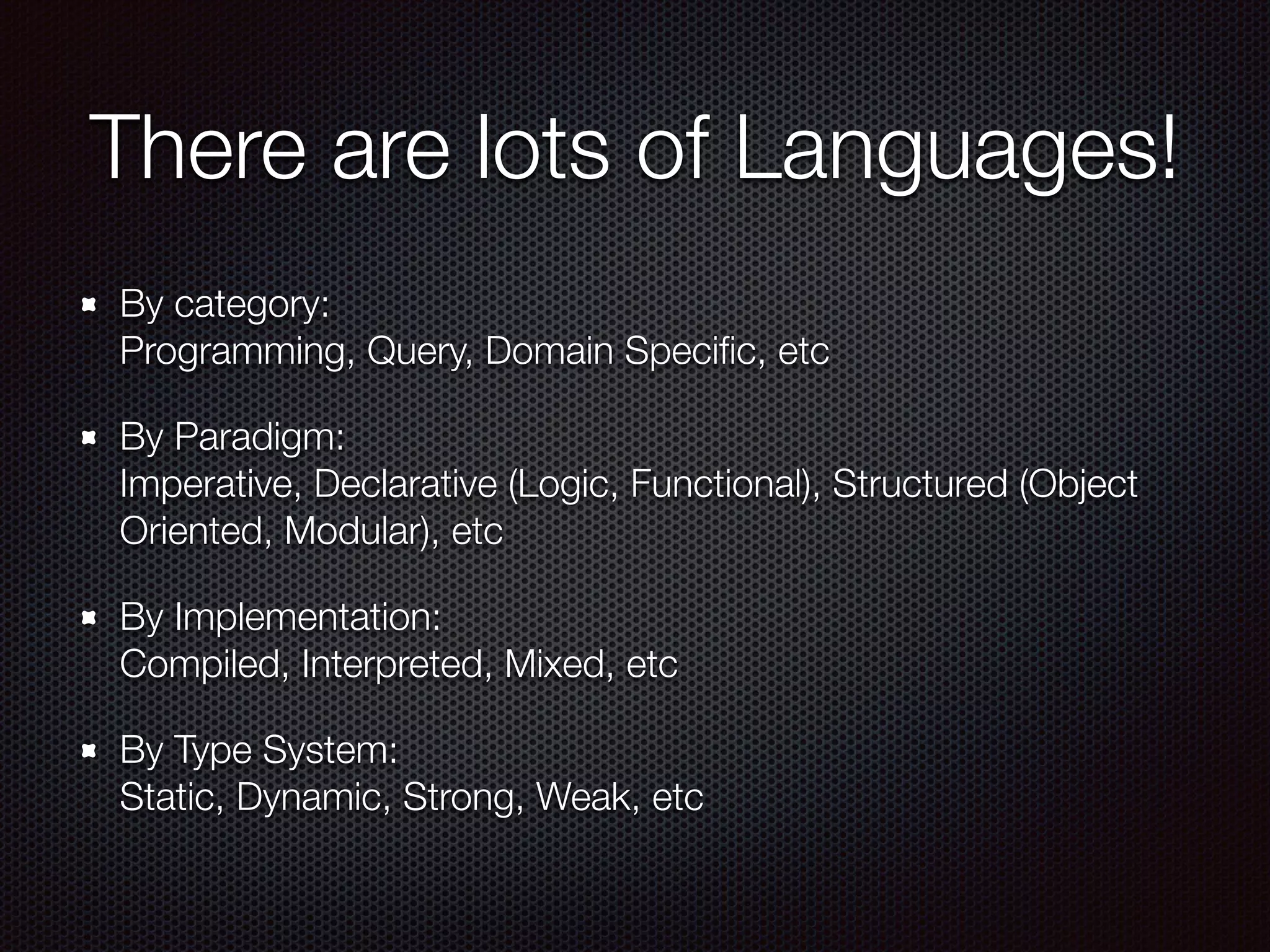 There are lots of Languages!

By category:
Programming, Query, Domain Specific, etc

By Paradigm:
Imperative, Declarative (Logic, Functional), Structured (Object Oriented, Modular), etc

By Implementation:
Compiled, Interpreted, Mixed, etc

By Type System:
Static, Dynamic, Strong, Weak, etc